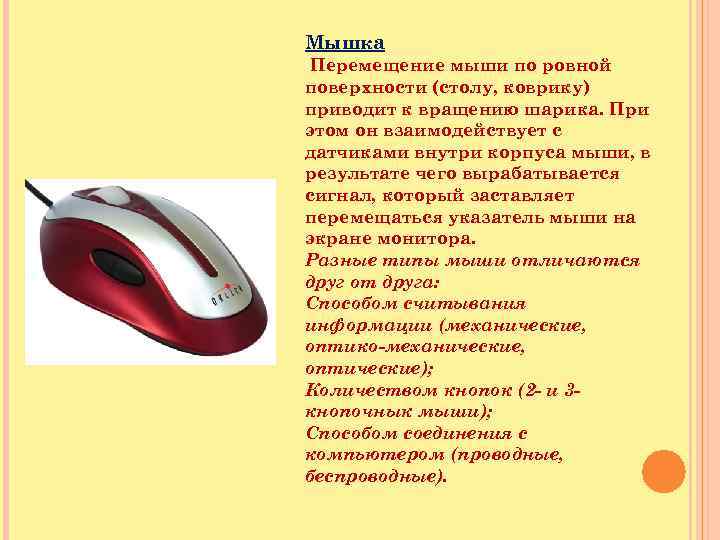 Мышка

Перемещение мыши по ровной поверхности (столу, коврику) приводит к вращению шарика. При этом он взаимодействует с датчиками внутри корпуса мыши, в результате чего вырабатывается сигнал, который заставляет перемещаться указатель мыши на экране монитора.

Разные типы мыши отличаются друг от друга:

Способом считывания информации (механические, оптико-механические, оптические);

Количеством кнопок (2- и 3-кнопочных мыши);

Способом соединения с компьютером (проводные, беспроводные).

OKLICK